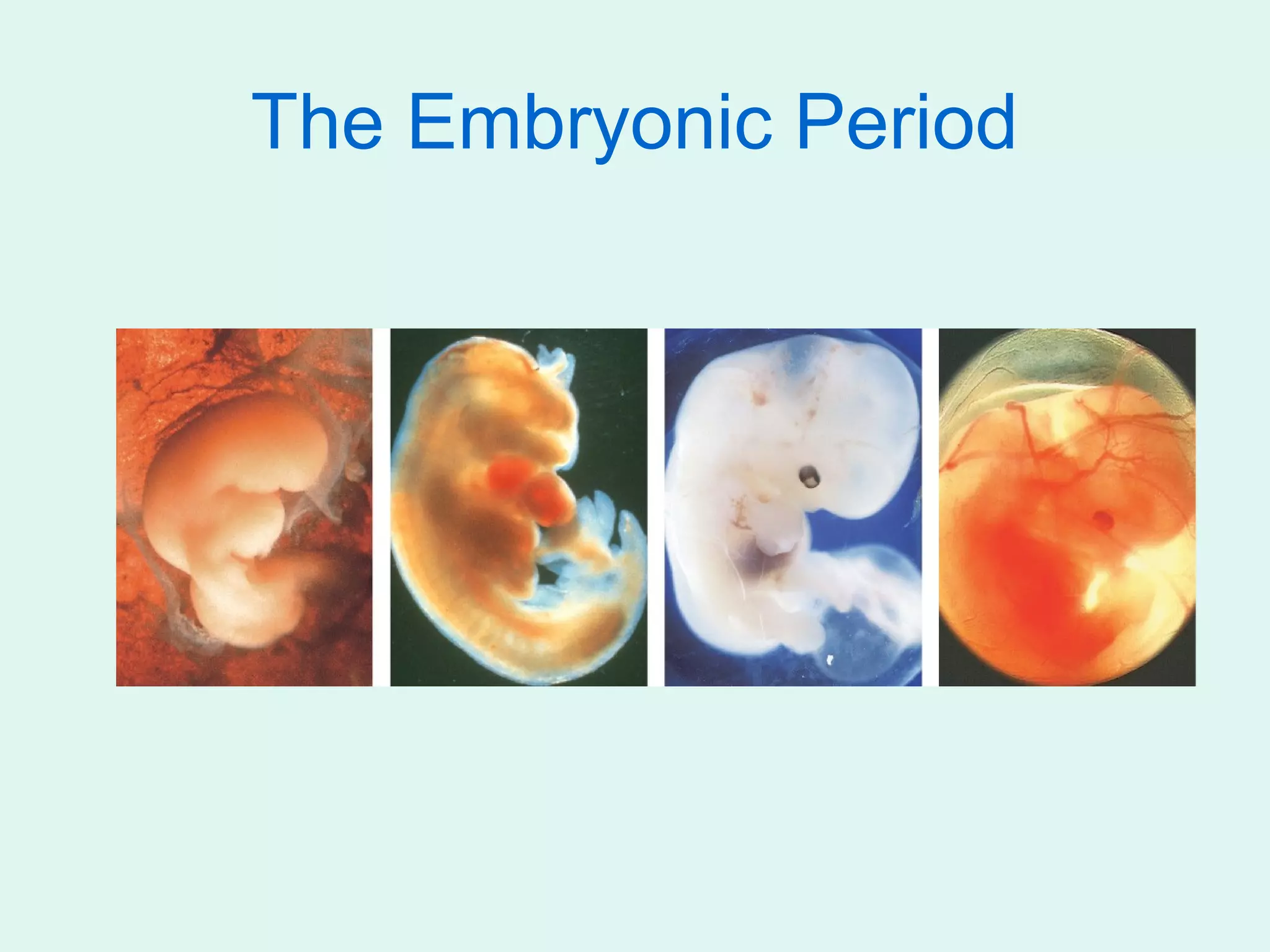 The Embryonic Period